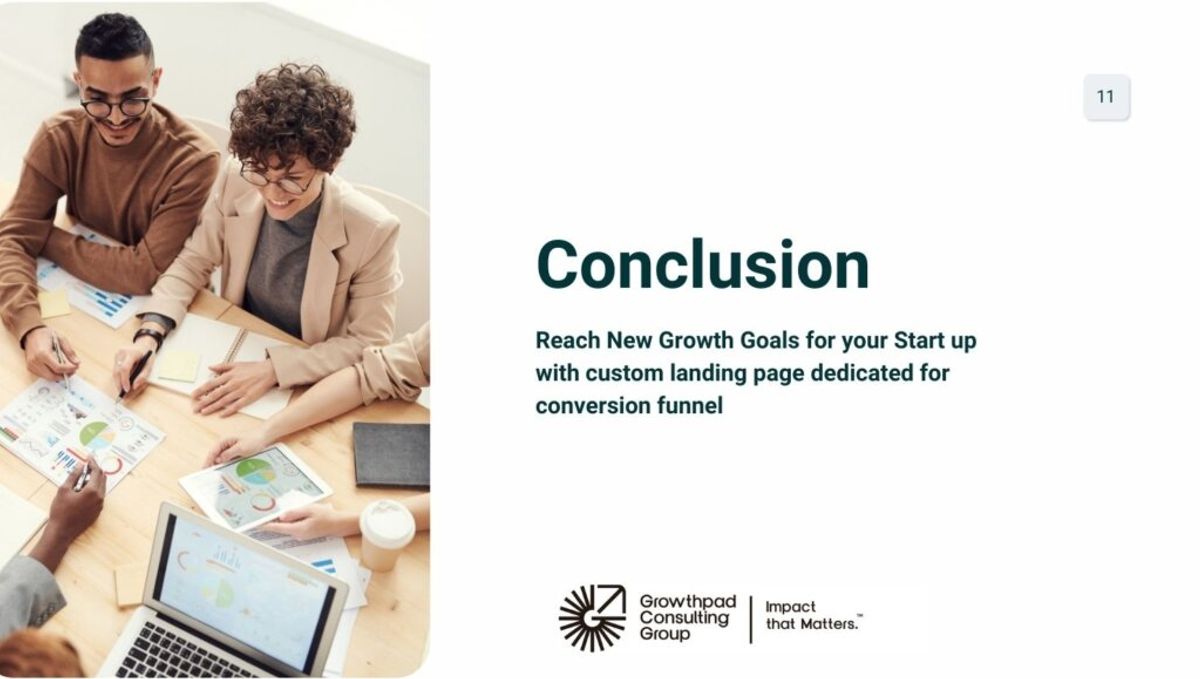 11

Conclusion

Reach New Growth Goals for your Start up with custom landing page dedicated for conversion funnel

Growthpad Consulting Group

Impact that Matters.™